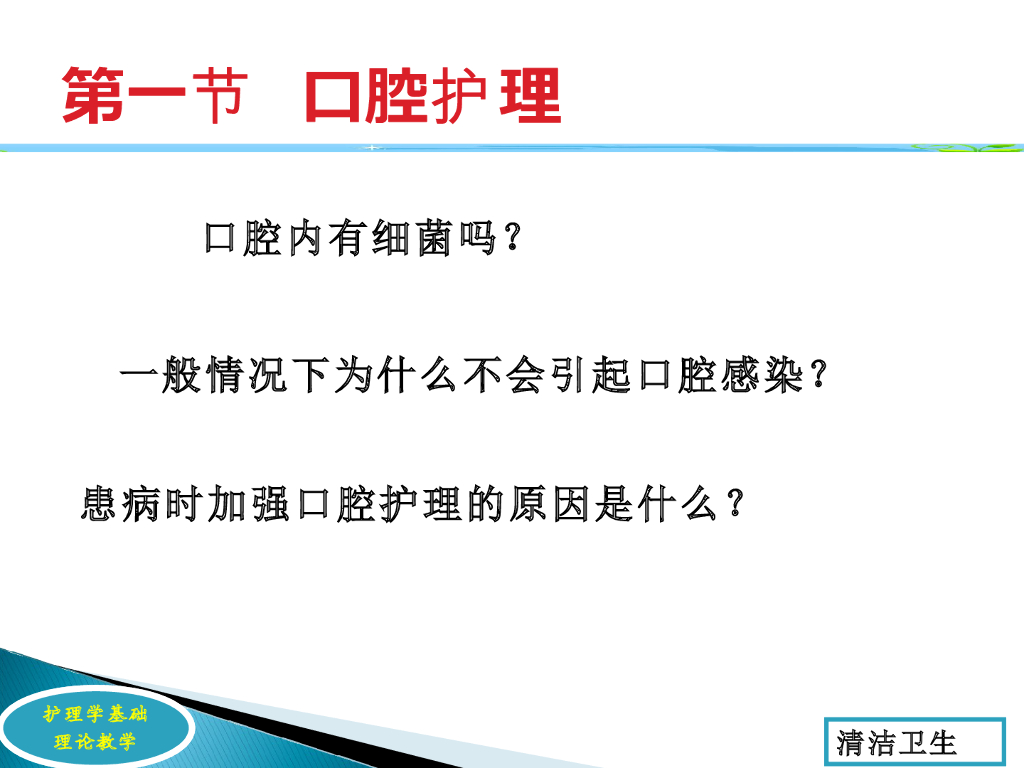 第一节　口腔护理

口腔内有细菌吗？

一般情况下为什么不会引起口腔感染？

患病时加强口腔护理的原因是什么？

护理学基础
理论教学

清洁卫生